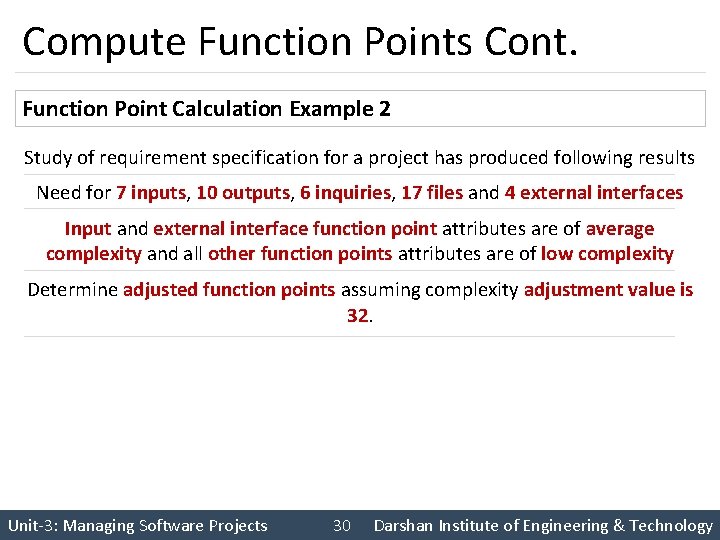 Compute Function Points Cont.

Function Point Calculation Example 2

Study of requirement specification for a project has produced following results

Need for 7 inputs, 10 outputs, 6 inquiries, 17 files and 4 external interfaces

Input and external interface function point attributes are of average complexity and all other function points attributes are of low complexity

Determine adjusted function points assuming complexity adjustment value is 32.

Unit-3: Managing Software Projects 30 Darshan Institute of Engineering & Technology